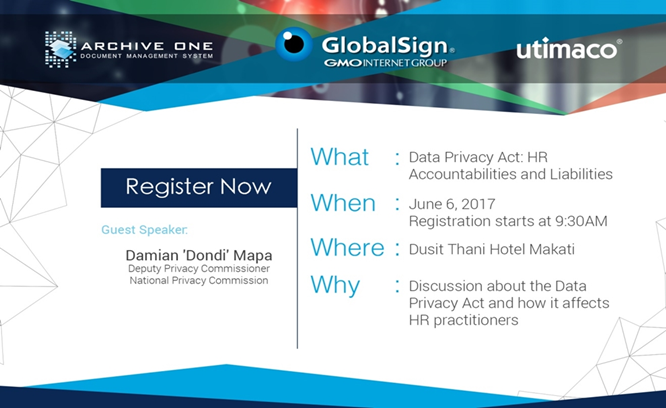 ARCHIVE ONE
DOCUMENT MANAGEMENT SYSTEM

GlobalSign®
GMO INTERNET GROUP

utimaco®

Register Now

Guest Speaker:

Damian 'Dondi' Mapa
Deputy Privacy Commissioner
National Privacy Commission

What : Data Privacy Act: HR Accountabilities and Liabilities

When : June 6, 2017
Registration starts at 9:30AM

Where : Dusit Thani Hotel Makati

Why : Discussion about the Data Privacy Act and how it affects HR practitioners